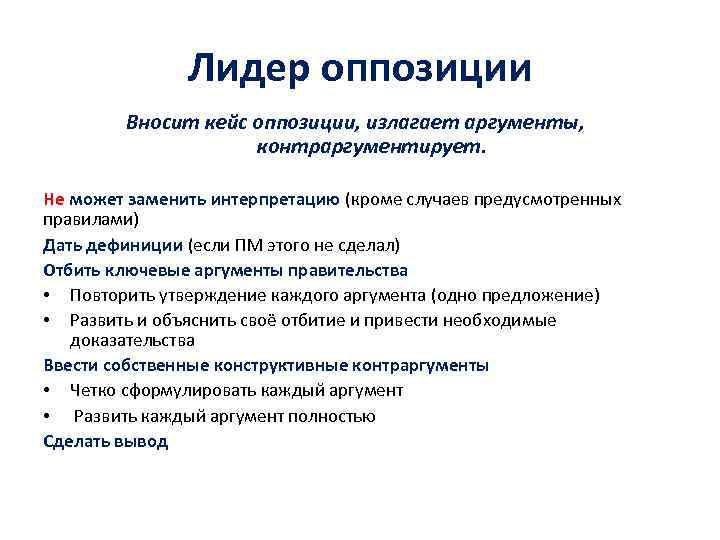 Лидер оппозиции

Вносит кейс оппозиции, излагает аргументы, контраргументирует.

Не может заменить интерпретацию (кроме случаев предусмотренных правилами)

Дать дефиниции (если ПМ этого не сделал)

Отбить ключевые аргументы правительства

• Повторить утверждение каждого аргумента (одно предложение)
• Развить и объяснить своё отбитие и привести необходимые доказательства

Ввести собственные конструктивные контраргументы

• Четко сформулировать каждый аргумент
• Развить каждый аргумент полностью

Сделать вывод